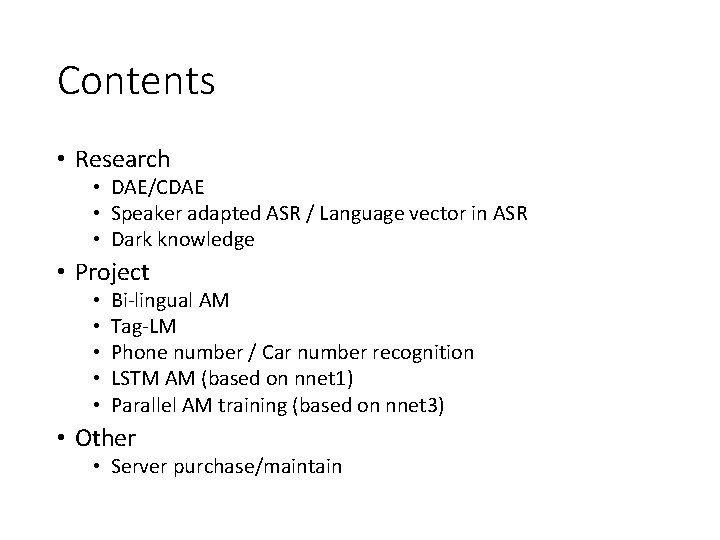 Contents

• Research
  • DAE/CDAE
  • Speaker adapted ASR / Language vector in ASR
  • Dark knowledge
• Project
  • Bi-lingual AM
  • Tag-LM
  • Phone number / Car number recognition
  • LSTM AM (based on nnet1)
  • Parallel AM training (based on nnet3)
• Other
  • Server purchase/maintain